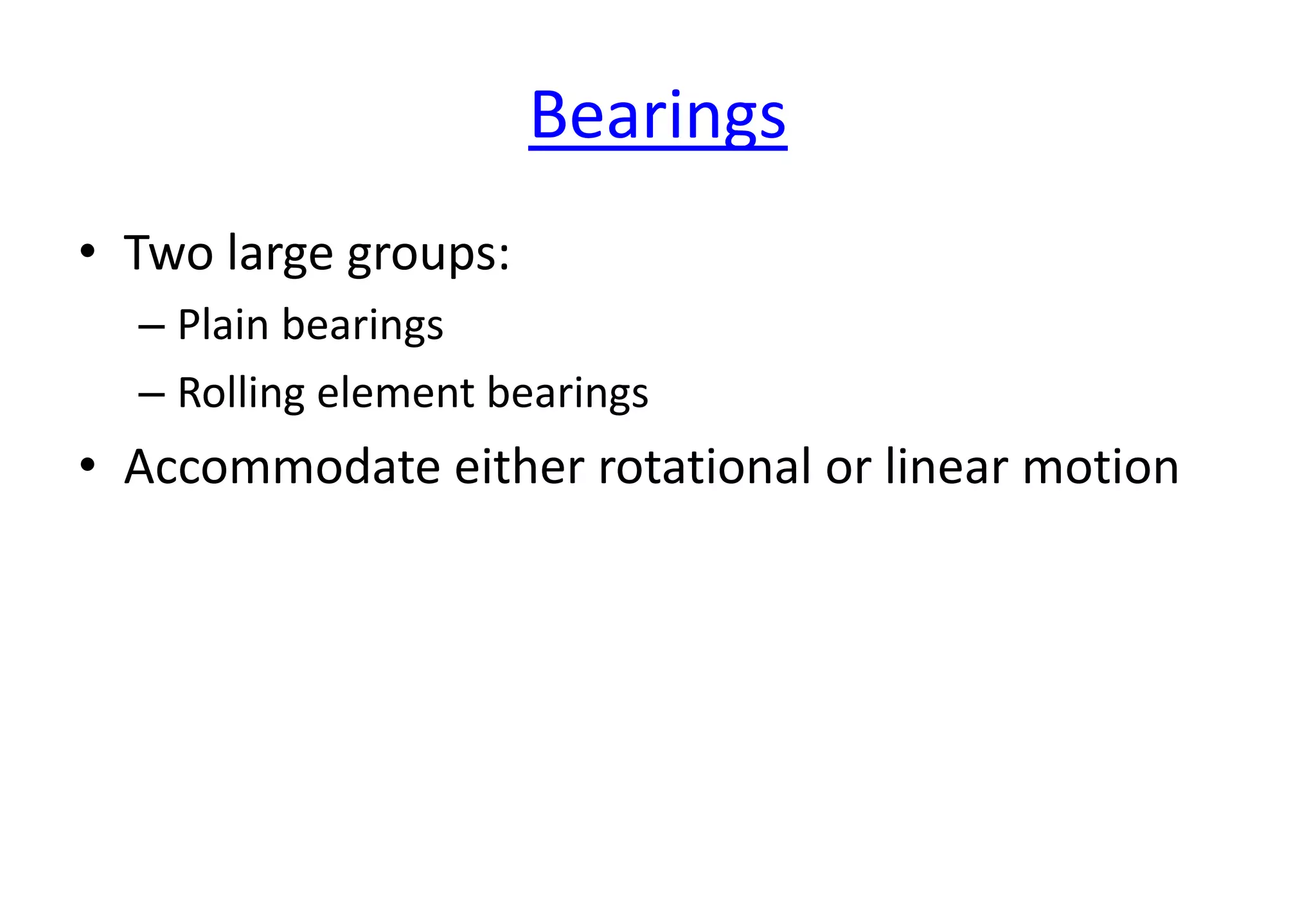 Bearings

• Two large groups:
  – Plain bearings
  – Rolling element bearings
• Accommodate either rotational or linear motion